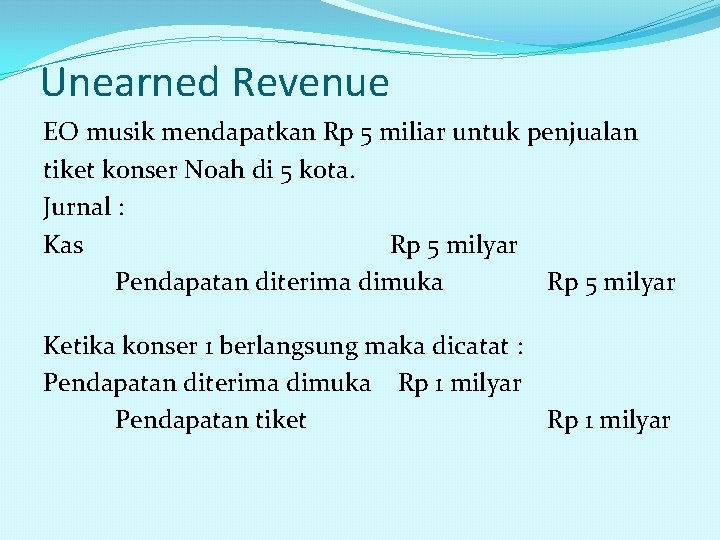 Unearned Revenue

EO musik mendapatkan Rp 5 miliar untuk penjualan tiket konser Noah di 5 kota.
Jurnal :
Kas Rp 5 milyar
Pendapatan diterima dimuka Rp 5 milyar

Ketika konser 1 berlangsung maka dicatat :
Pendapatan diterima dimuka Rp 1 milyar
Pendapatan tiket Rp 1 milyar